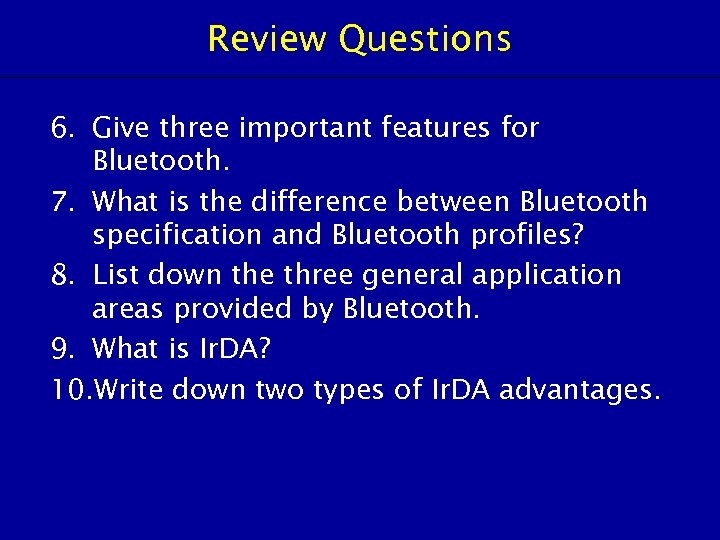 Review Questions

6. Give three important features for Bluetooth.
7. What is the difference between Bluetooth specification and Bluetooth profiles?
8. List down the three general application areas provided by Bluetooth.
9. What is IrDA?
10.Write down two types of IrDA advantages.